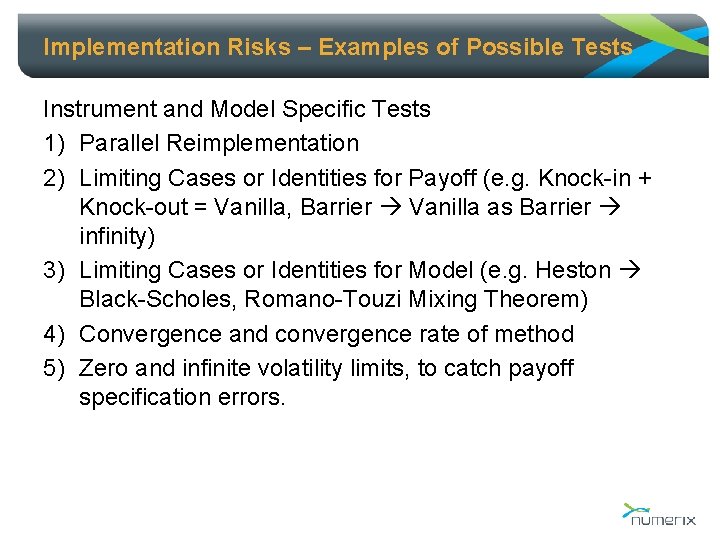 Implementation Risks – Examples of Possible Tests

Instrument and Model Specific Tests

1) Parallel Reimplementation

2) Limiting Cases or Identities for Payoff (e.g. Knock-in + Knock-out = Vanilla, Barrier → Vanilla as Barrier → infinity)

3) Limiting Cases or Identities for Model (e.g. Heston → Black-Scholes, Romano-Touzi Mixing Theorem)

4) Convergence and convergence rate of method

5) Zero and infinite volatility limits, to catch payoff specification errors.

numerix